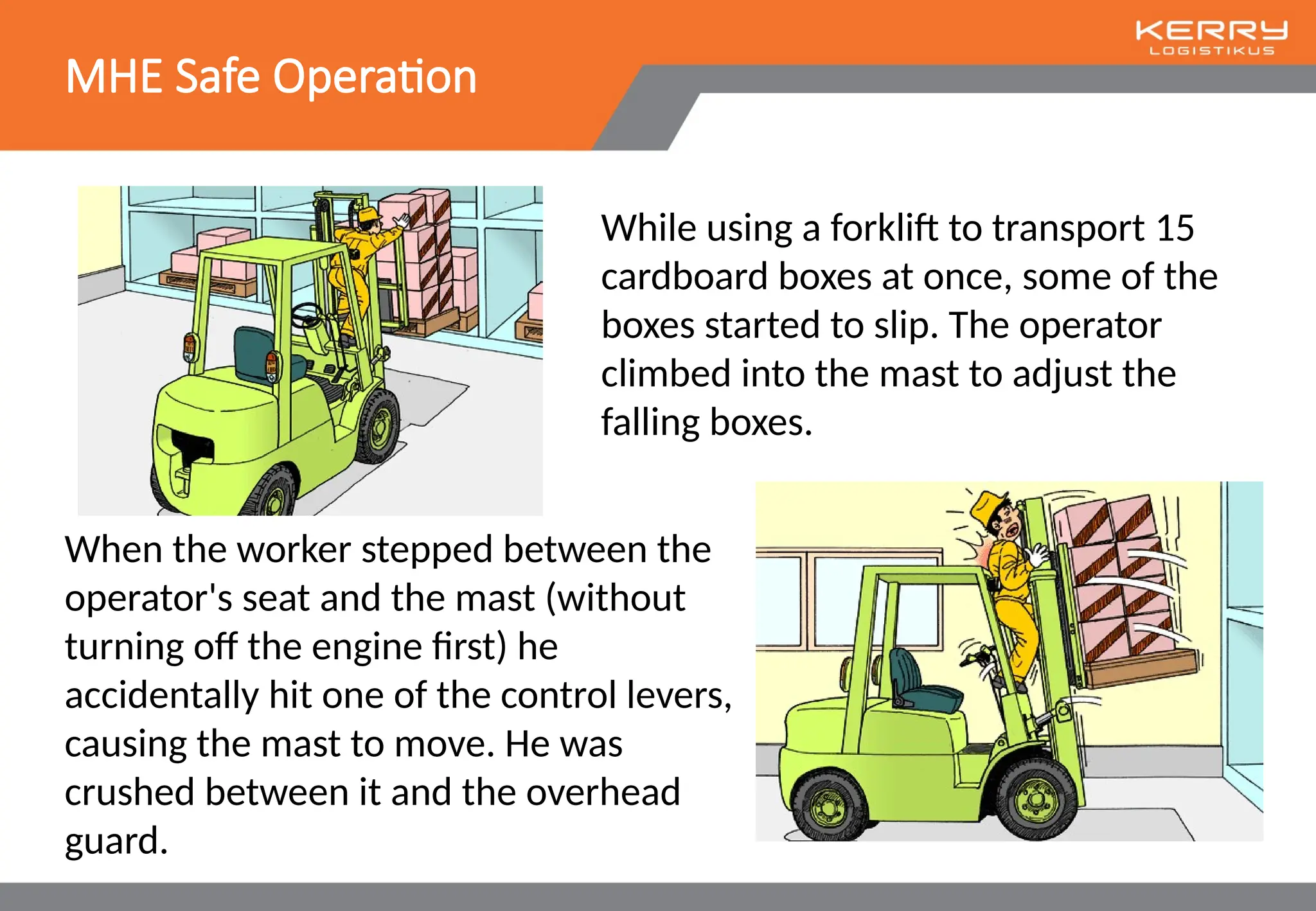 MHE Safe Operation

KERRY
LOGISTIKUS

While using a forklift to transport 15 cardboard boxes at once, some of the boxes started to slip. The operator climbed into the mast to adjust the falling boxes.

When the worker stepped between the operator's seat and the mast (without turning off the engine first) he accidentally hit one of the control levers, causing the mast to move. He was crushed between it and the overhead guard.